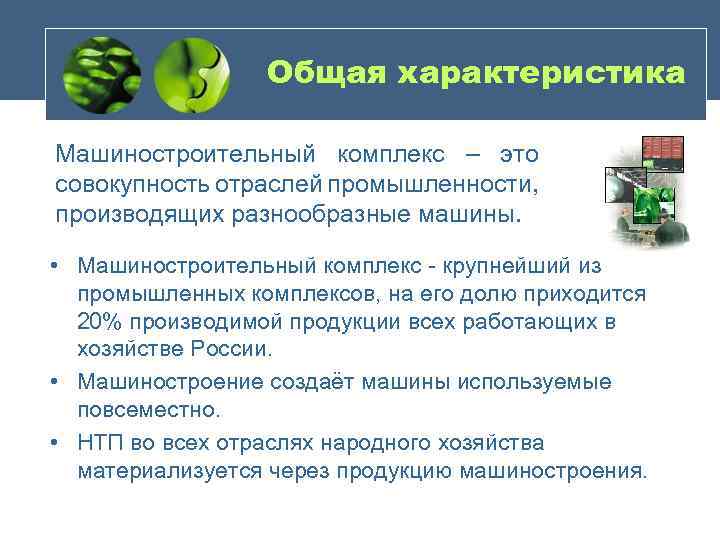 Общая характеристика

Машиностроительный комплекс – это совокупность отраслей промышленности, производящих разнообразные машины.

• Машиностроительный комплекс - крупнейший из промышленных комплексов, на его долю приходится 20% производимой продукции всех работающих в хозяйстве России.
• Машиностроение создаёт машины используемые повсеместно.
• НТП во всех отраслях народного хозяйства материализуется через продукцию машиностроения.